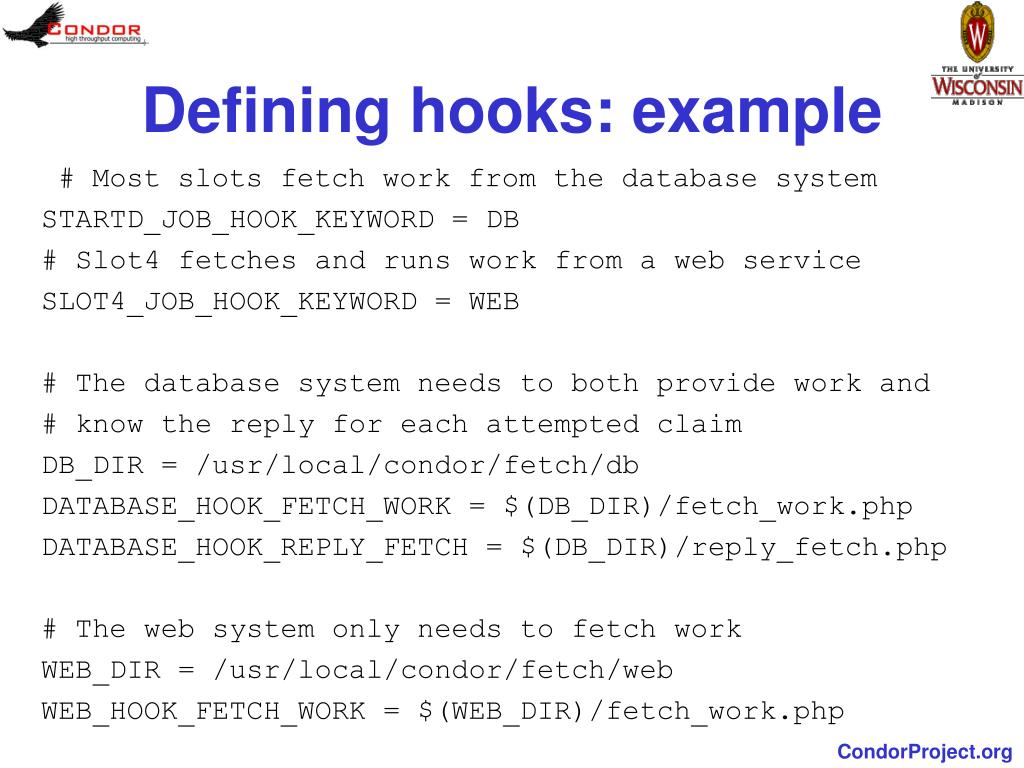 CONDOR
high throughput computing

THE UNIVERSITY of WISCONSIN MADISON

Defining hooks: example

# Most slots fetch work from the database system
STARTD_JOB_HOOK_KEYWORD = DB
# Slot4 fetches and runs work from a web service
SLOT4_JOB_HOOK_KEYWORD = WEB

# The database system needs to both provide work and
# know the reply for each attempted claim
DB_DIR = /usr/local/condor/fetch/db
DATABASE_HOOK_FETCH_WORK = $(DB_DIR)/fetch_work.php
DATABASE_HOOK_REPLY_FETCH = $(DB_DIR)/reply_fetch.php

# The web system only needs to fetch work
WEB_DIR = /usr/local/condor/fetch/web
WEB_HOOK_FETCH_WORK = $(WEB_DIR)/fetch_work.php

CondorProject.org